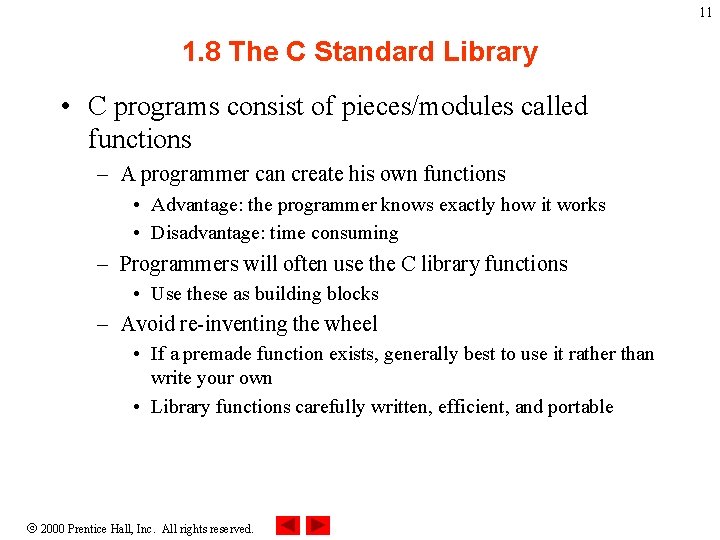 11

1.8 The C Standard Library

• C programs consist of pieces/modules called functions
  – A programmer can create his own functions
    • Advantage: the programmer knows exactly how it works
    • Disadvantage: time consuming
  – Programmers will often use the C library functions
    • Use these as building blocks
  – Avoid re-inventing the wheel
    • If a premade function exists, generally best to use it rather than write your own
    • Library functions carefully written, efficient, and portable

© 2000 Prentice Hall, Inc. All rights reserved.